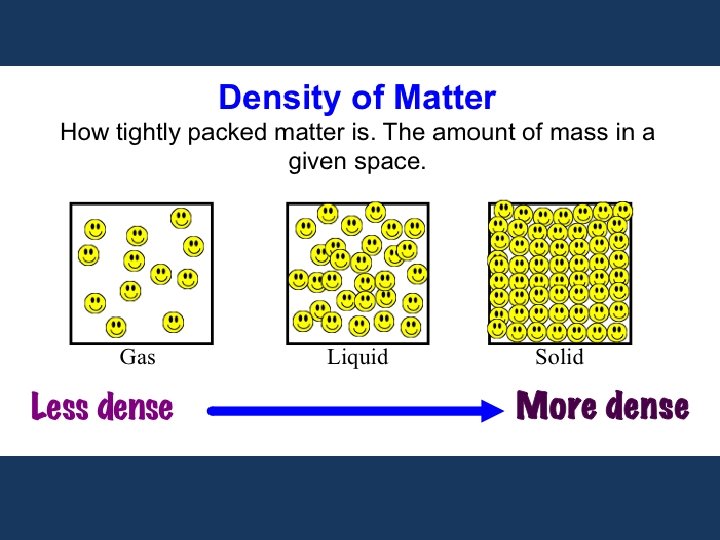 Density of Matter

How tightly packed matter is. The amount of mass in a given space.

Gas

Liquid

Solid

Less dense

More dense